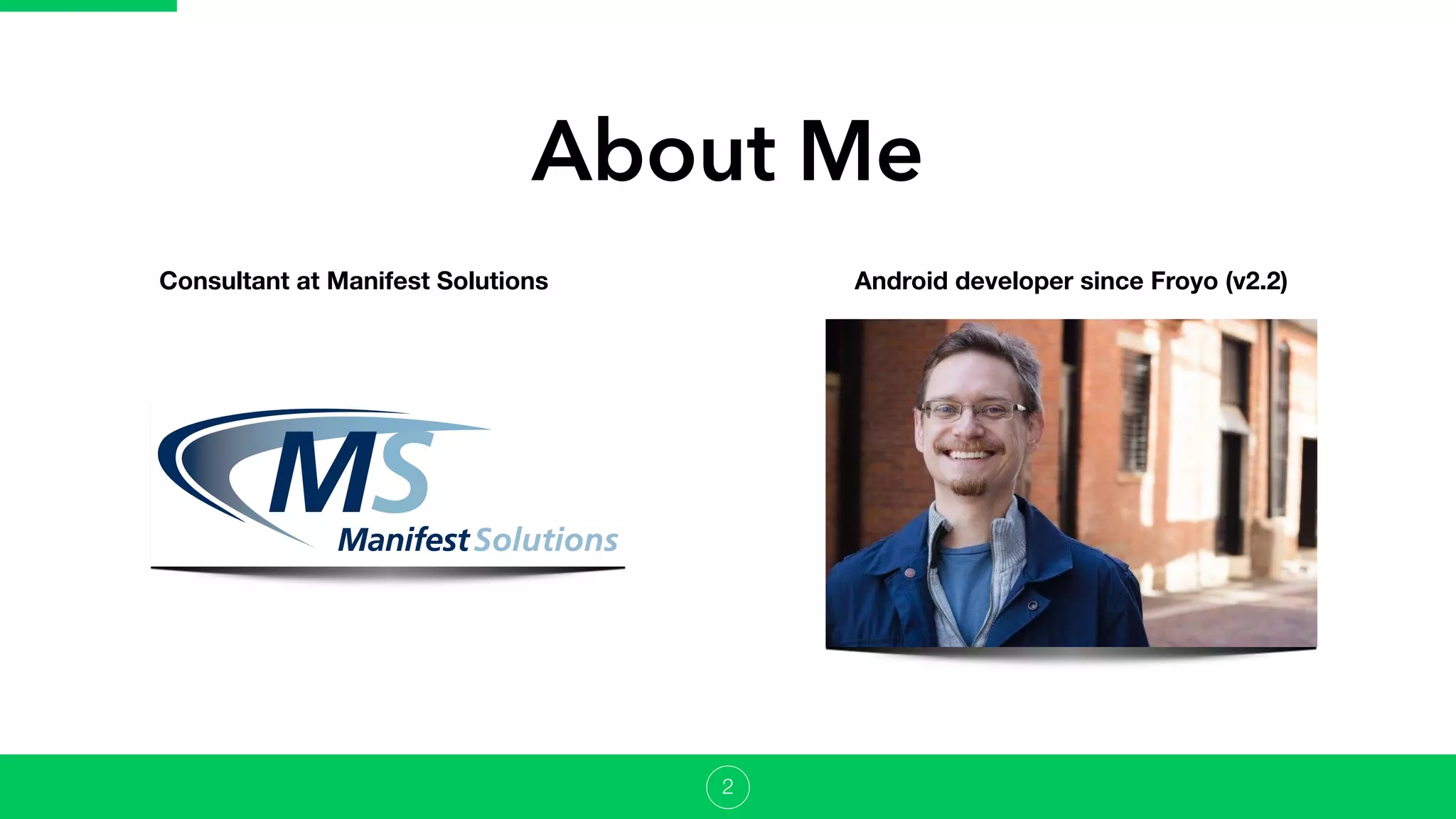 About Me

Consultant at Manifest Solutions

MS
Manifest Solutions

Android developer since Froyo (v2.2)

2